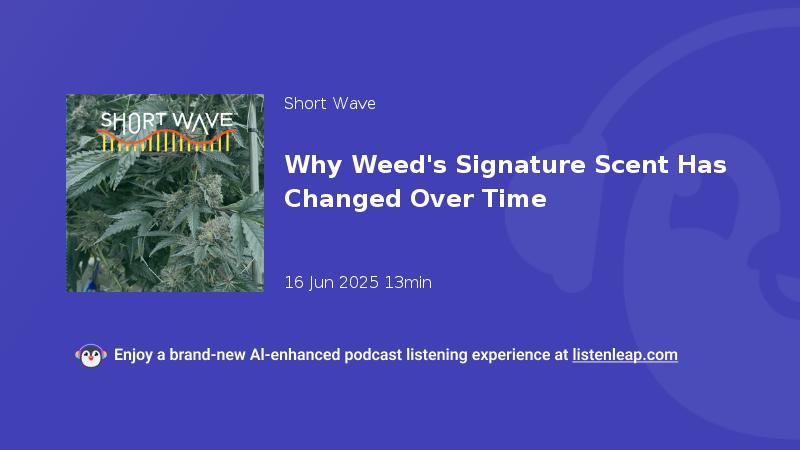 SHORT WAVE

Short Wave

Why Weed's Signature Scent Has Changed Over Time

16 Jun 2025 13min

Enjoy a brand-new AI-enhanced podcast listening experience at listenleap.com